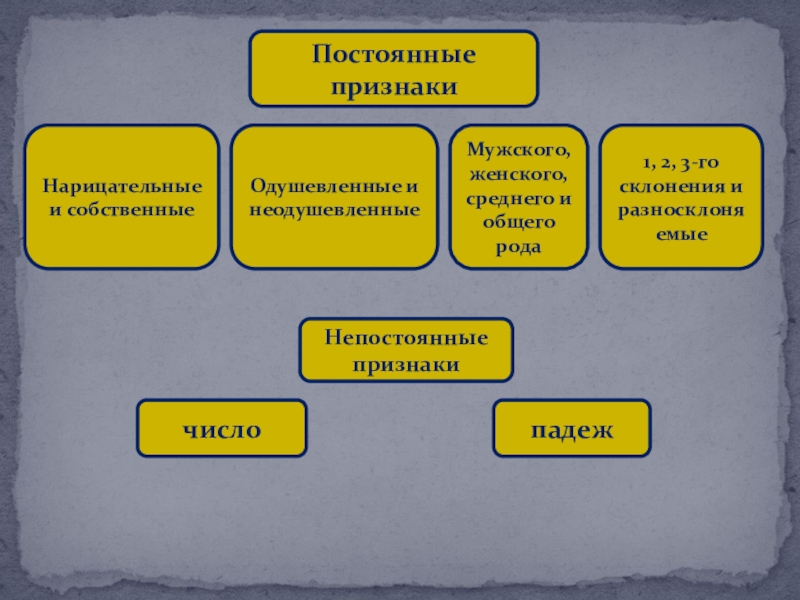 Постоянные признаки

Нарицательные и собственные

Одушевленные и неодушевленные

Мужского, женского, среднего и общего рода

1, 2, 3-го склонения и разносклоняемые

Непостоянные признаки

число

падеж